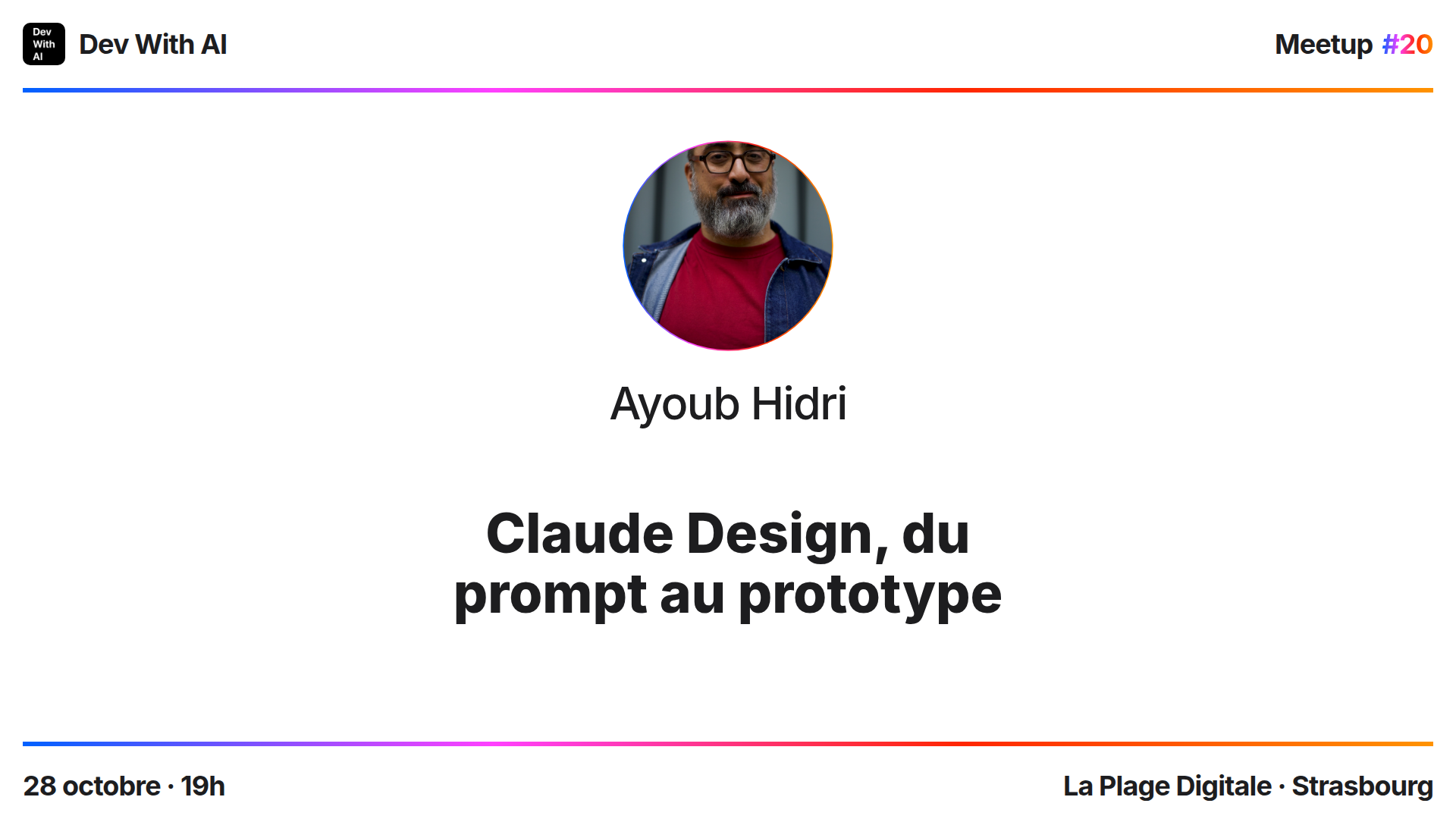 Dev
With
AI

Dev With AI

Meetup #20

Ayoub Hidri

Claude Design, du prompt au prototype

28 octobre · 19h

La Plage Digitale · Strasbourg